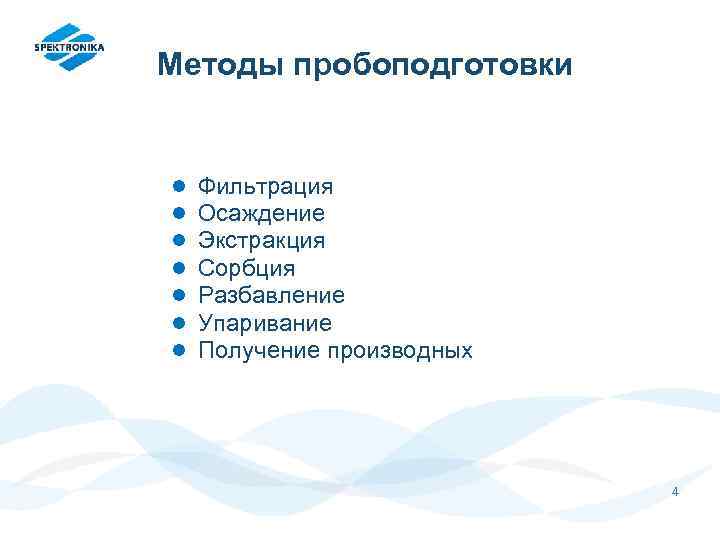 SPEKTRONIKA

Методы пробоподготовки

- Фильтрация
- Осаждение
- Экстракция
- Сорбция
- Разбавление
- Упаривание
- Получение производных

4